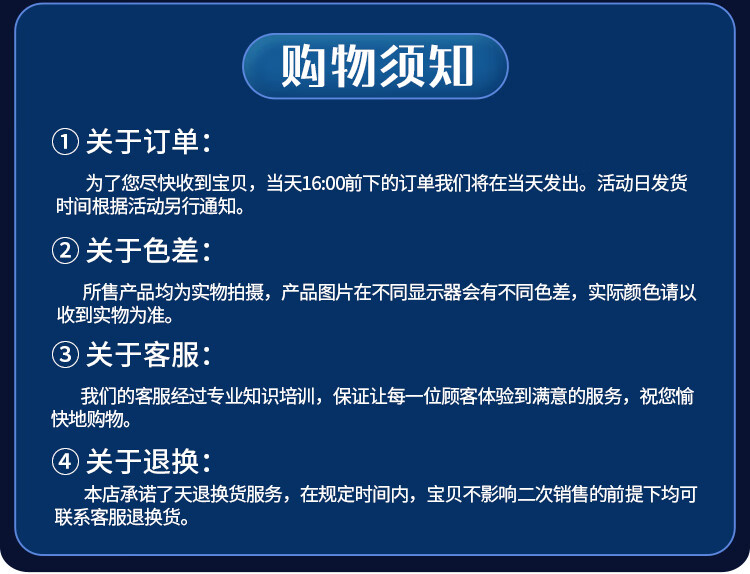 购物须知

① 关于订单：

为了您尽快收到宝贝，当天16:00前下的订单我们将在当天发出。活动日发货时间根据活动另行通知。

② 关于色差：

所售产品均为实物拍摄，产品图片在不同显示器会有不同色差，实际颜色请以收到实物为准。

③ 关于客服：

我们的客服经过专业知识培训，保证让每一位顾客体验到满意的服务，祝您愉快地购物。

④ 关于退换：

本店承诺了天退换货服务，在规定时间内，宝贝不影响二次销售的前提下均可联系客服退换货。